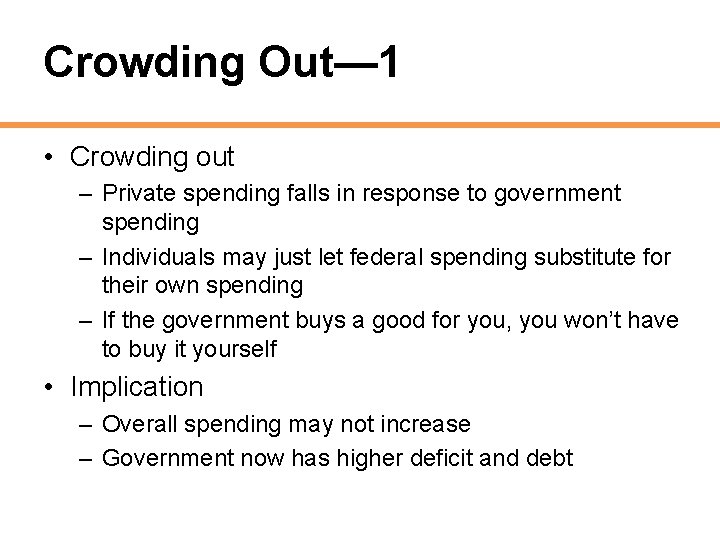 Crowding Out—1

• Crowding out
  – Private spending falls in response to government spending
  – Individuals may just let federal spending substitute for their own spending
  – If the government buys a good for you, you won't have to buy it yourself
• Implication
  – Overall spending may not increase
  – Government now has higher deficit and debt